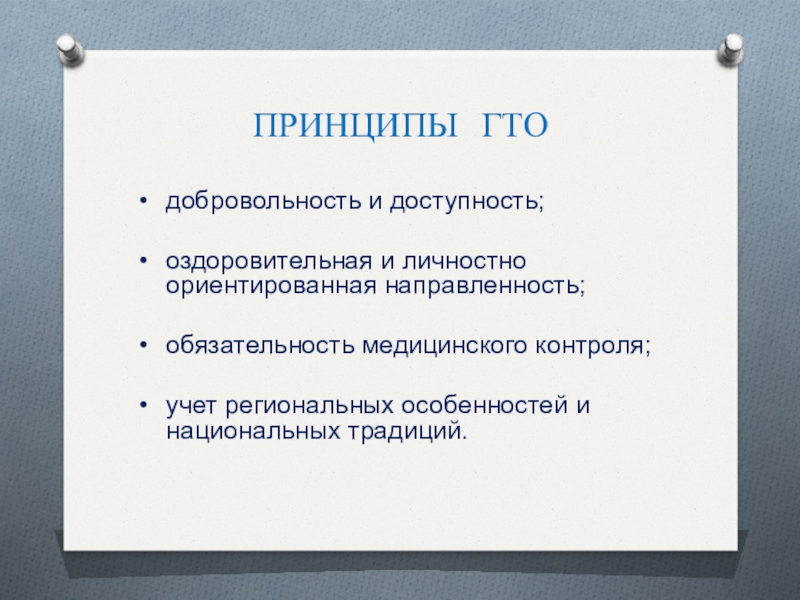 ПРИНЦИПЫ ГТО

• добровольность и доступность;

• оздоровительная и личностно ориентированная направленность;

• обязательность медицинского контроля;

• учет региональных особенностей и национальных традиций.